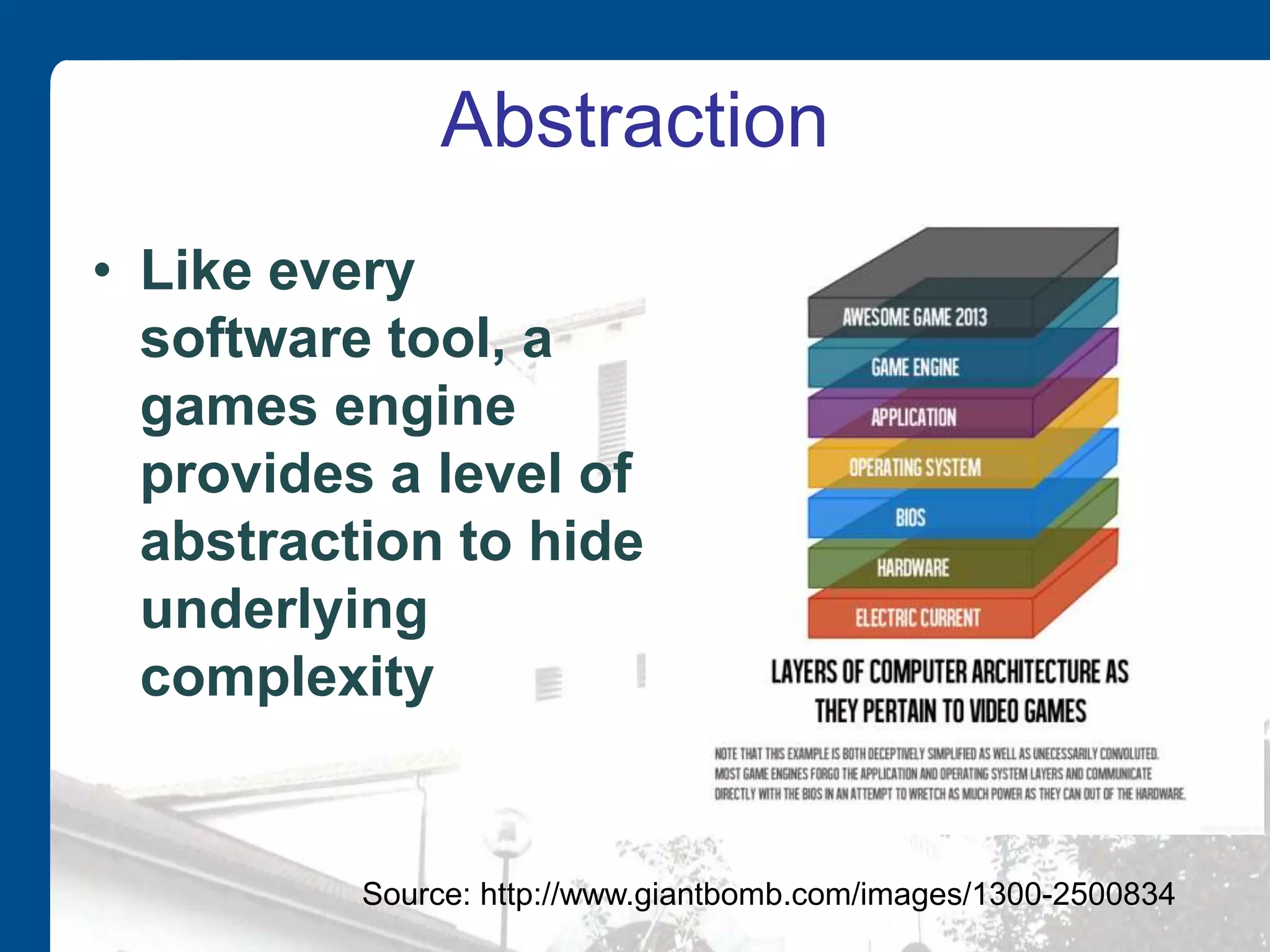 Abstraction

• Like every software tool, a games engine provides a level of abstraction to hide underlying complexity

AWESOME GAME 2013
GAME ENGINE
APPLICATION
OPERATING SYSTEM
BIOS
HARDWARE
ELECTRIC CURRENT

LAYERS OF COMPUTER ARCHITECTURE AS THEY PERTAIN TO VIDEO GAMES

NOTE THAT THIS EXAMPLE IS BOTH DECEPTIVELY SIMPLIFIED AS WELL AS UNECESSARILY CONVOLUTED. MOST GAME ENGINES FORGO THE APPLICATION AND OPERATING SYSTEM LAYERS AND COMMUNICATE DIRECTLY WITH THE BIOS IN AN ATTEMPT TO WRETCH AS MUCH POWER AS THEY CAN OUT OF THE HARDWARE.

Source: http://www.giantbomb.com/images/1300-2500834